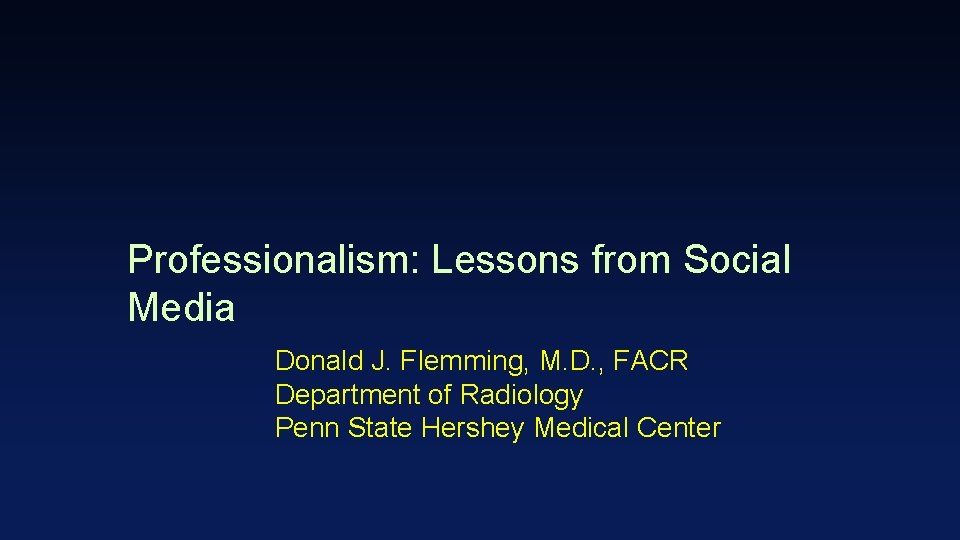 Professionalism: Lessons from Social Media

Donald J. Flemming, M.D., FACR
Department of Radiology
Penn State Hershey Medical Center